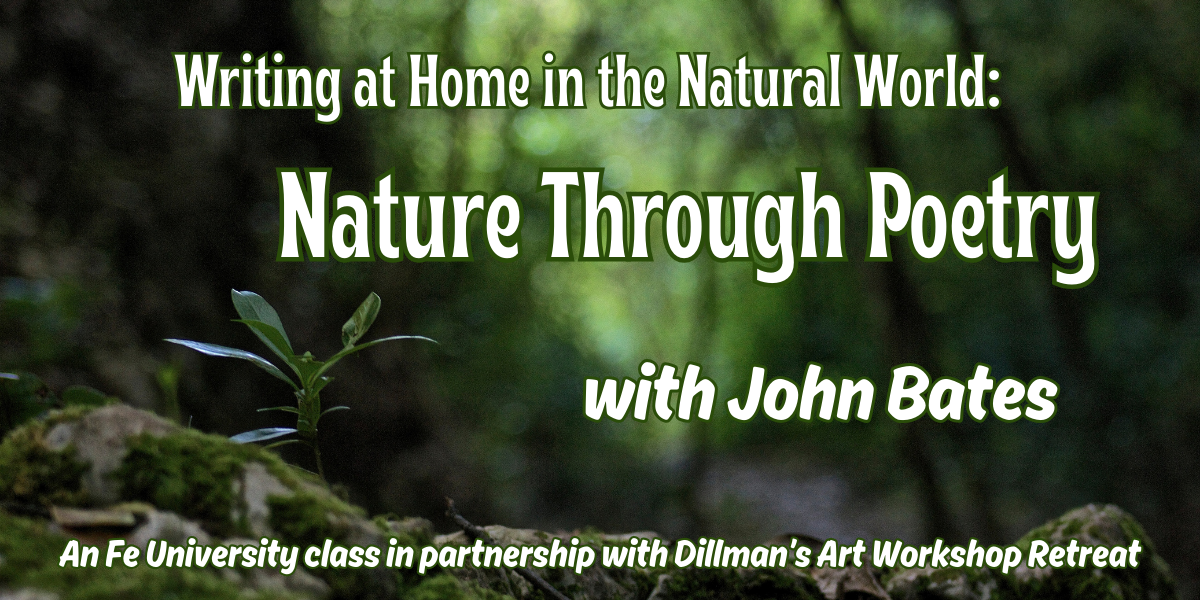 Writing at Home in the Natural World:

Nature Through Poetry

with John Bates

An Fe University class in partnership with Dillman's Art Workshop Retreat